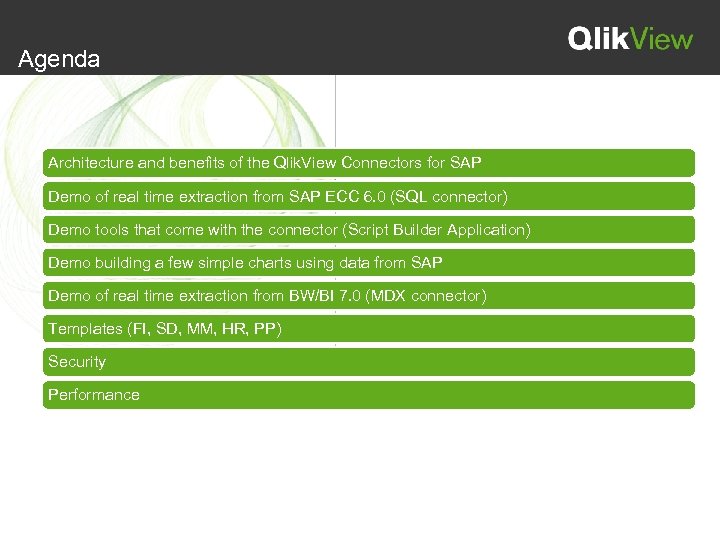 Agenda

QlikView

Architecture and benefits of the QlikView Connectors for SAP

Demo of real time extraction from SAP ECC 6.0 (SQL connector)

Demo tools that come with the connector (Script Builder Application)

Demo building a few simple charts using data from SAP

Demo of real time extraction from BW/BI 7.0 (MDX connector)

Templates (FI, SD, MM, HR, PP)

Security

Performance